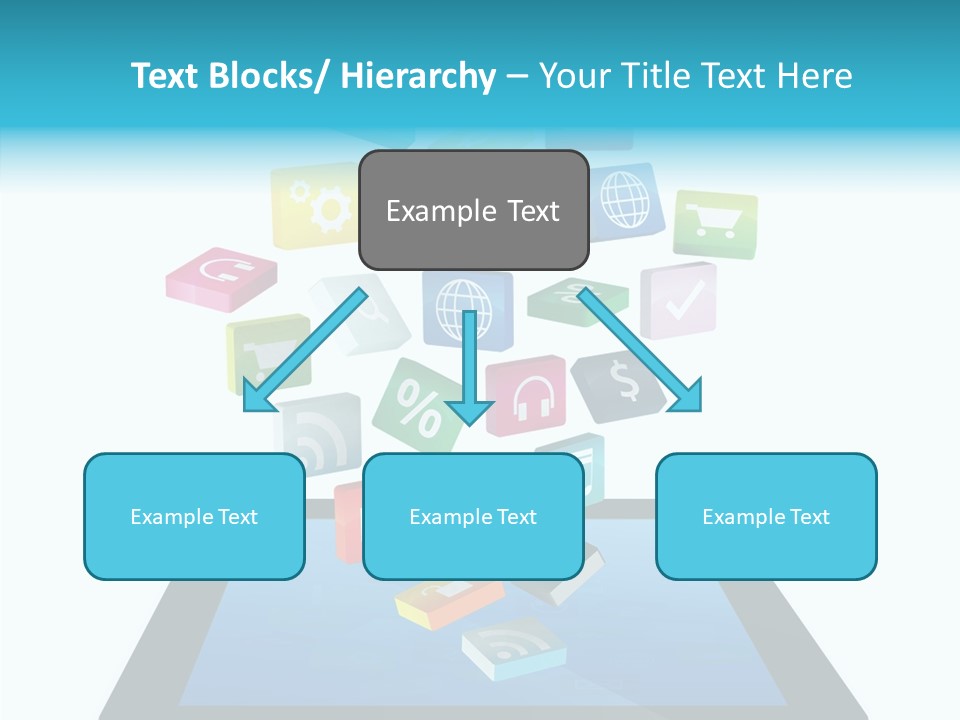 Text Blocks/ Hierarchy – Your Title Text Here

Example Text

Example Text

Example Text

Example Text